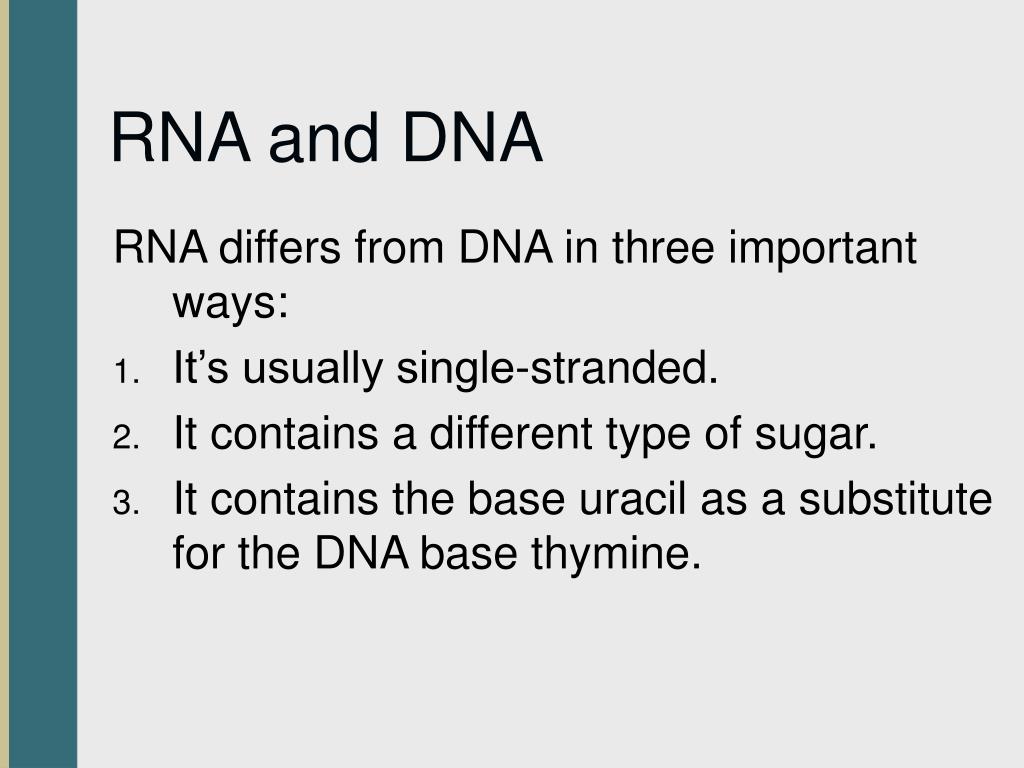 RNA and DNA

RNA differs from DNA in three important ways:

1. It’s usually single-stranded.
2. It contains a different type of sugar.
3. It contains the base uracil as a substitute for the DNA base thymine.